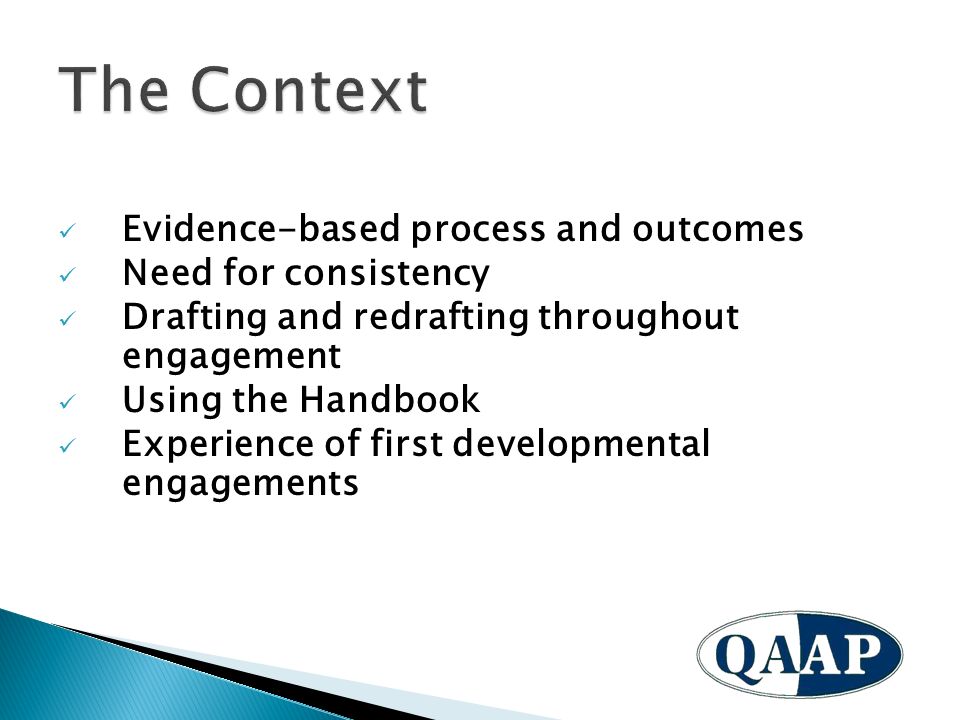 The Context

✓ Evidence-based process and outcomes
✓ Need for consistency
✓ Drafting and redrafting throughout engagement
✓ Using the Handbook
✓ Experience of first developmental engagements

QAAP